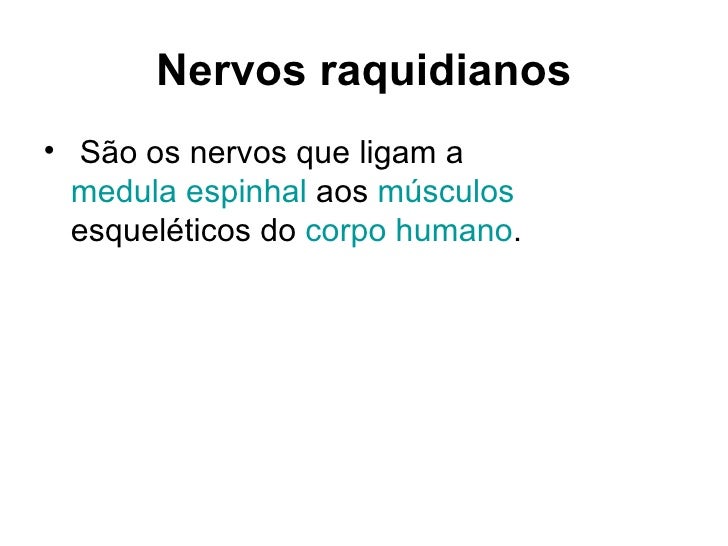 Nervos raquidianos

• São os nervos que ligam a medula espinhal aos músculos esqueléticos do corpo humano.